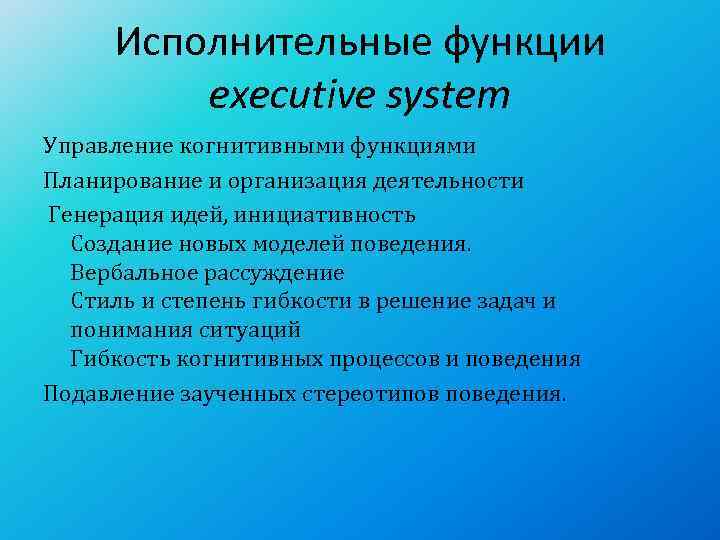 Исполнительные функции
executive system

Управление когнитивными функциями

Планирование и организация деятельности

Генерация идей, инициативность

Создание новых моделей поведения.

Вербальное рассуждение

Стиль и степень гибкости в решение задач и понимания ситуаций

Гибкость когнитивных процессов и поведения

Подавление заученных стереотипов поведения.